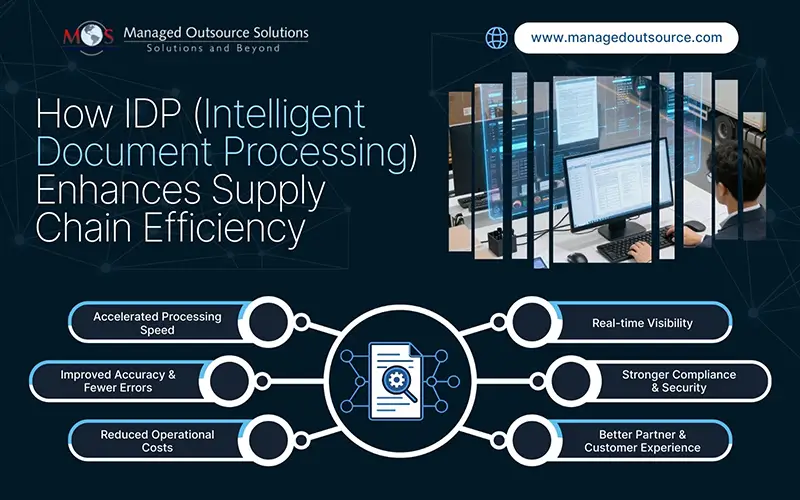 MOS Managed Outsource Solutions
Solutions and Beyond

www.managedoutsource.com

How IDP (Intelligent Document Processing) Enhances Supply Chain Efficiency

Accelerated Processing Speed

Improved Accuracy & Fewer Errors

Reduced Operational Costs

Real-time Visibility

Stronger Compliance & Security

Better Partner & Customer Experience